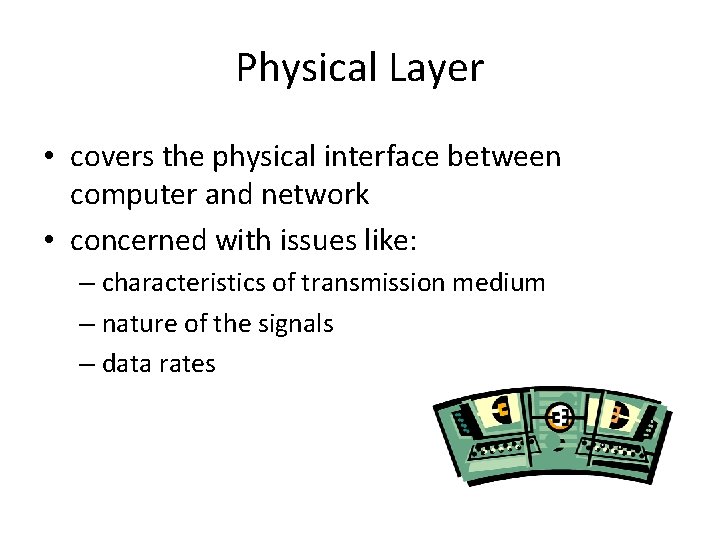 Physical Layer

• covers the physical interface between computer and network

• concerned with issues like:
– characteristics of transmission medium
– nature of the signals
– data rates